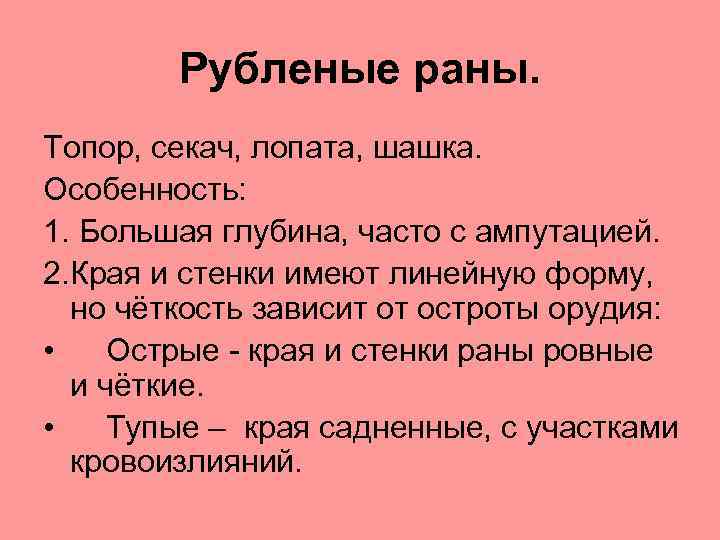 Рубленые раны.

Топор, секач, лопата, шашка.

Особенность:

1. Большая глубина, часто с ампутацией.

2.Края и стенки имеют линейную форму, но чёткость зависит от остроты орудия:

• Острые - края и стенки раны ровные и чёткие.

• Тупые – края садненные, с участками кровоизлияний.